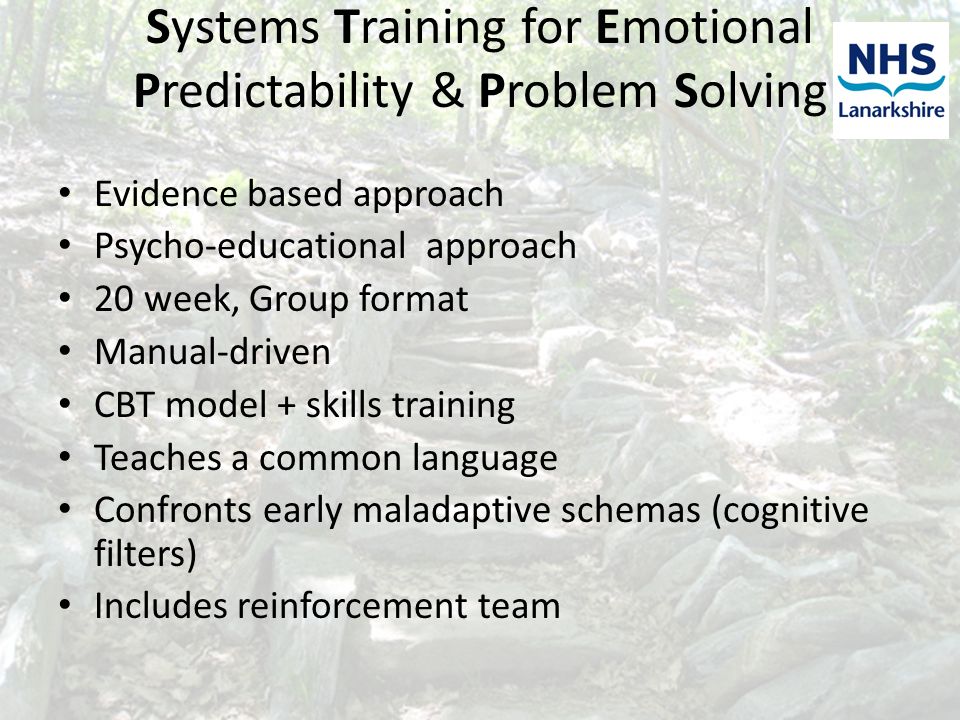 Systems Training for Emotional Predictability & Problem Solving

NHS
Lanarkshire

• Evidence based approach
• Psycho-educational approach
• 20 week, Group format
• Manual-driven
• CBT model + skills training
• Teaches a common language
• Confronts early maladaptive schemas (cognitive filters)
• Includes reinforcement team